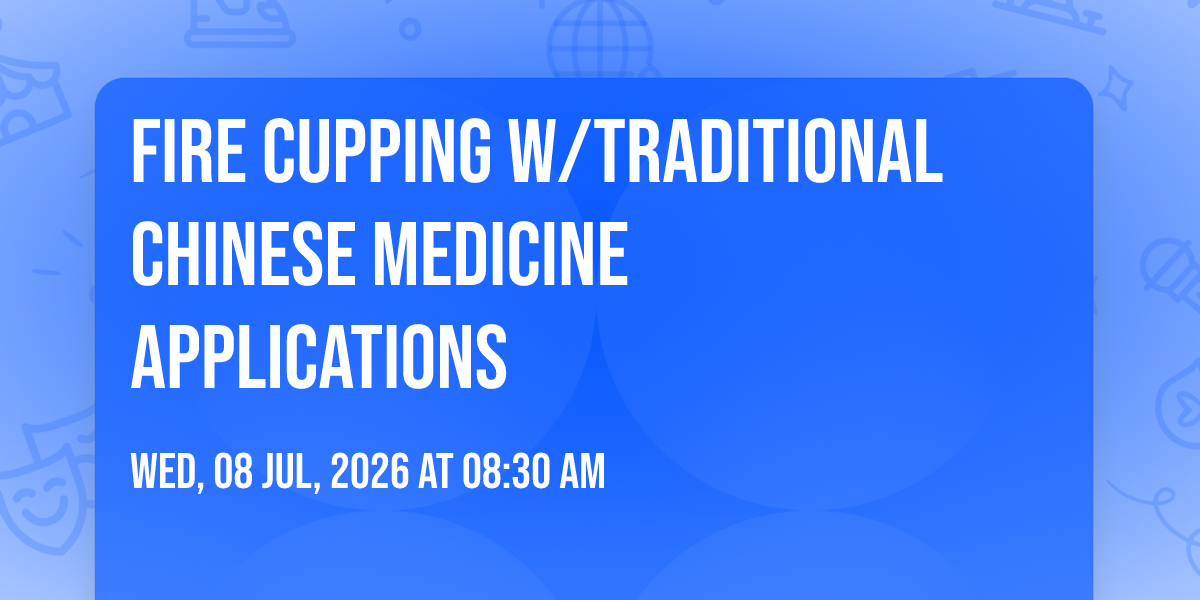 FIRE CUPPING W/TRADITIONAL CHINESE MEDICINE APPLICATIONS

WED, 08 JUL, 2026 AT 08:30 AM